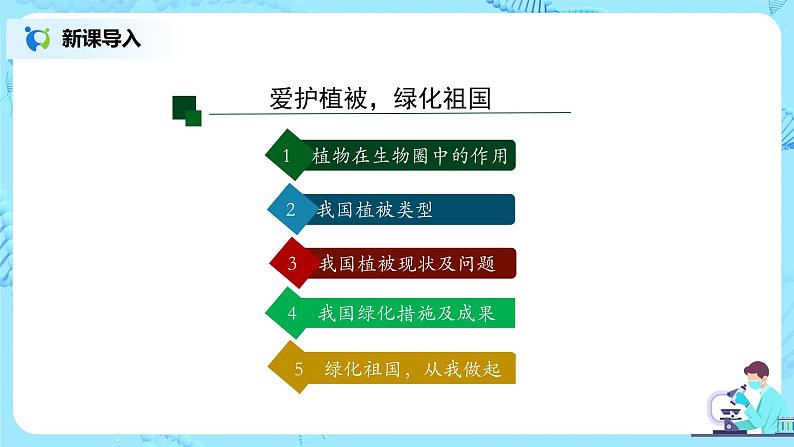 新课导入

爱护植被，绿化祖国

1 植物在生物圈中的作用

2 我国植被类型

3 我国植被现状及问题

4 我国绿化措施及成果

5 绿化祖国，从我做起